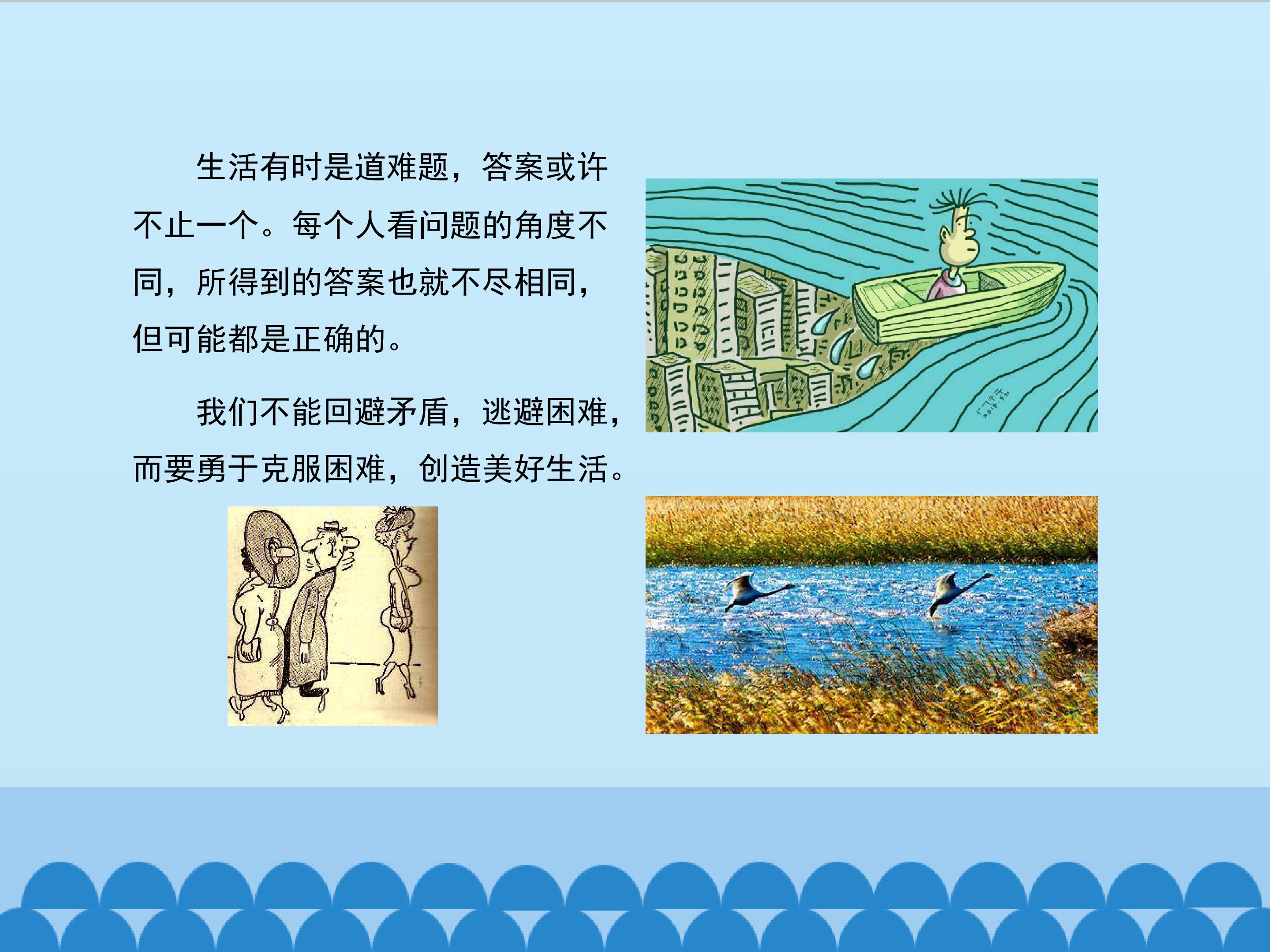 生活有时是道难题，答案或许不止一个。每个人看问题的角度不同，所得到的答案也就不尽相同，但可能都是正确的。

我们不能回避矛盾，逃避困难，而要勇于克服困难，创造美好生活。